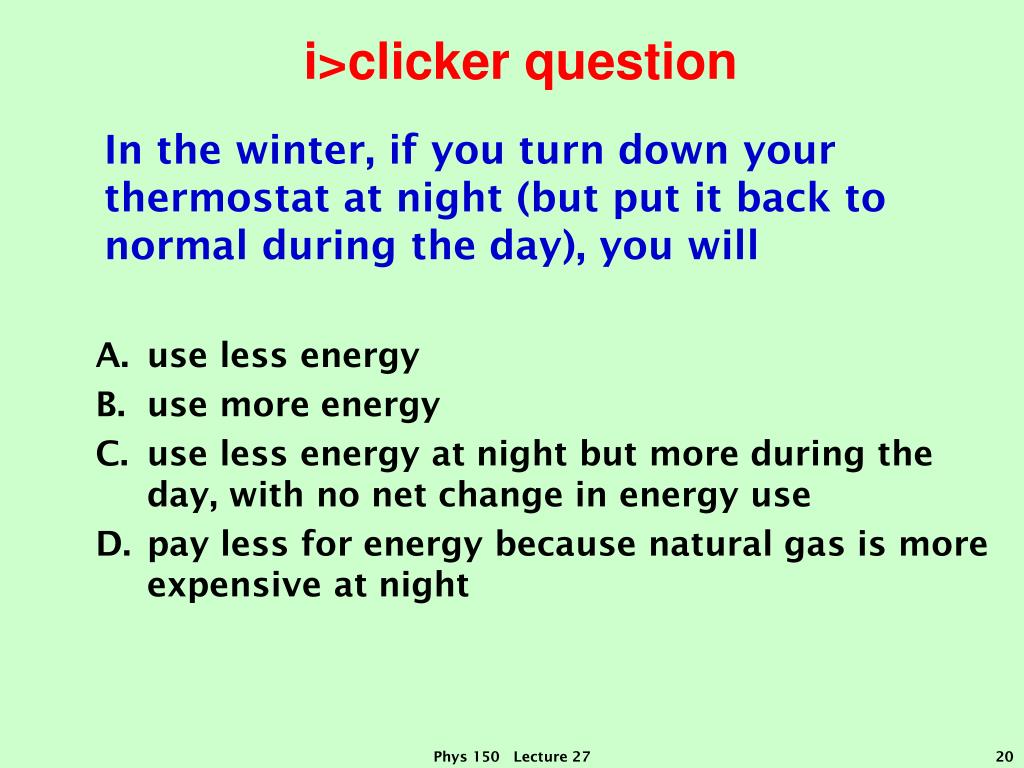 i>clicker question

In the winter, if you turn down your thermostat at night (but put it back to normal during the day), you will

A. use less energy
B. use more energy
C. use less energy at night but more during the day, with no net change in energy use
D. pay less for energy because natural gas is more expensive at night

Phys 150 Lecture 27

20